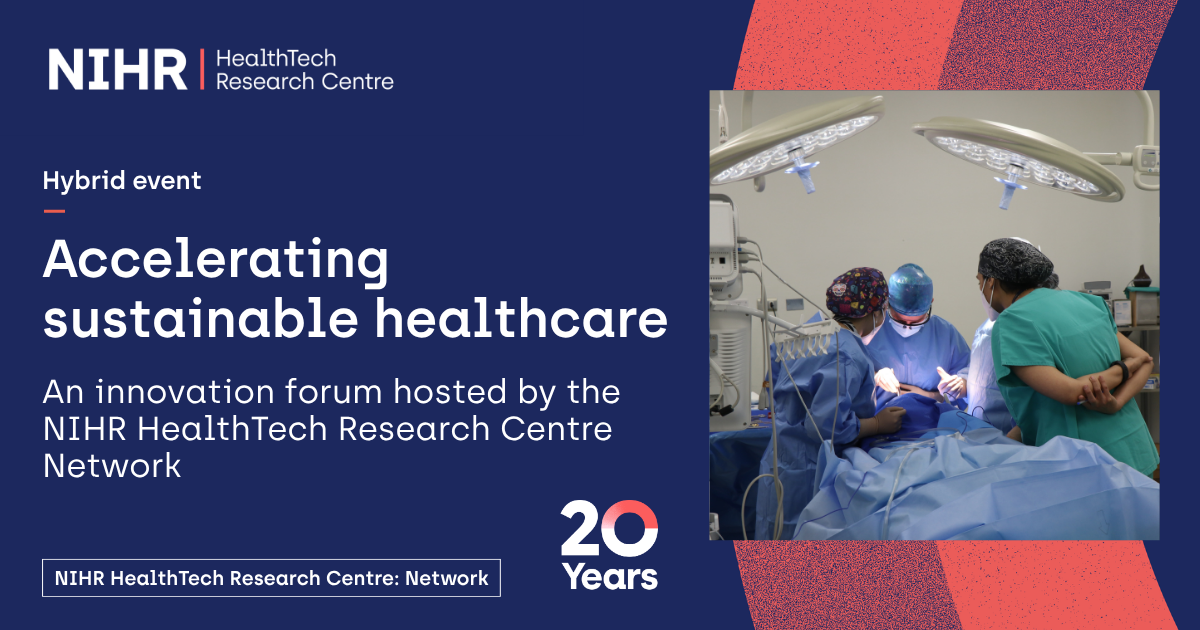 NIHR | HealthTech Research Centre

Hybrid event

Accelerating sustainable healthcare

An innovation forum hosted by the NIHR HealthTech Research Centre Network

NIHR HealthTech Research Centre: Network

20 Years